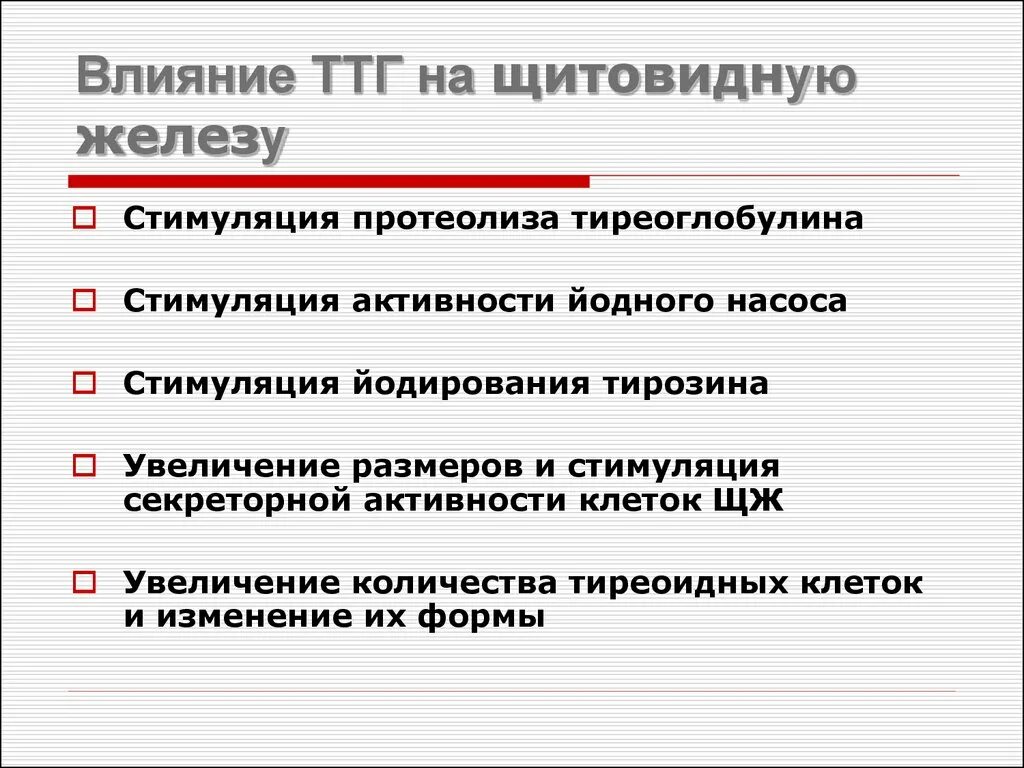 Влияние ТТГ на щитовидную железу

Стимуляция протеолиза тиреоглобулина

Стимуляция активности йодного насоса

Стимуляция йодирования тирозина

Увеличение размеров и стимуляция секреторной активности клеток ЩЖ

Увеличение количества тиреоидных клеток и изменение их формы